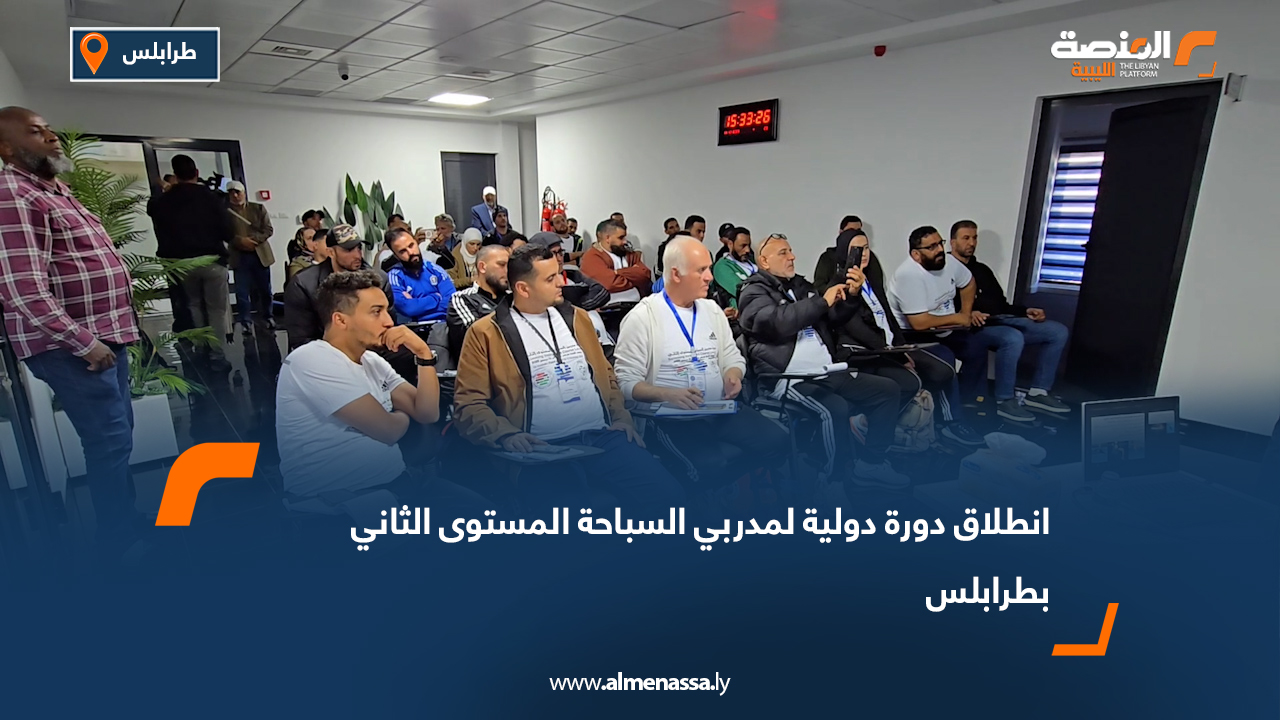 طرابلس

المنصة الليبية THE LIBYAN PLATFORM

15:33:26

انطلاق دورة دولية لمدربي السباحة المستوى الثاني بطرابلس

www.almenassa.ly